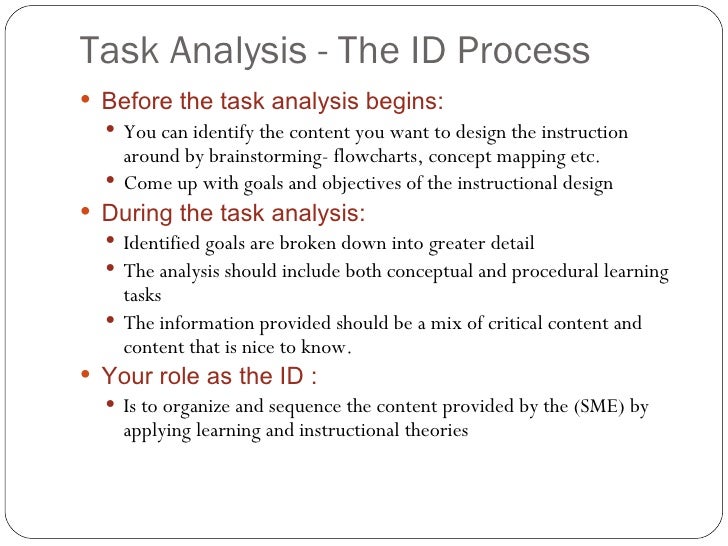 Task Analysis - The ID Process

• Before the task analysis begins:
  • You can identify the content you want to design the instruction around by brainstorming- flowcharts, concept mapping etc.
  • Come up with goals and objectives of the instructional design
• During the task analysis:
  • Identified goals are broken down into greater detail
  • The analysis should include both conceptual and procedural learning tasks
  • The information provided should be a mix of critical content and content that is nice to know.
• Your role as the ID :
  • Is to organize and sequence the content provided by the (SME) by applying learning and instructional theories